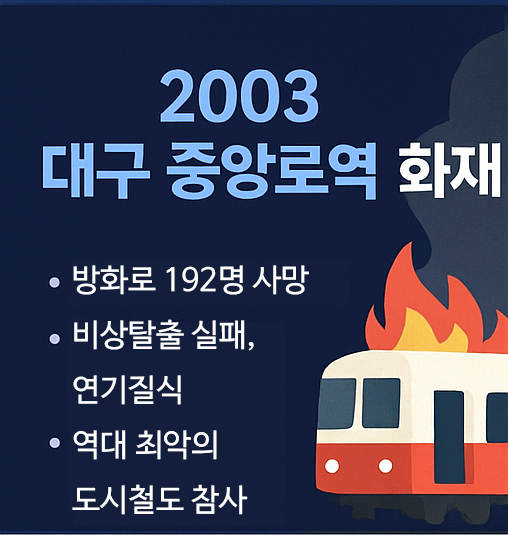 2003
대구 중앙로역 화재

• 방화로 192명 사망
• 비상탈출 실패, 연기질식
• 역대 최악의 도시철도 참사